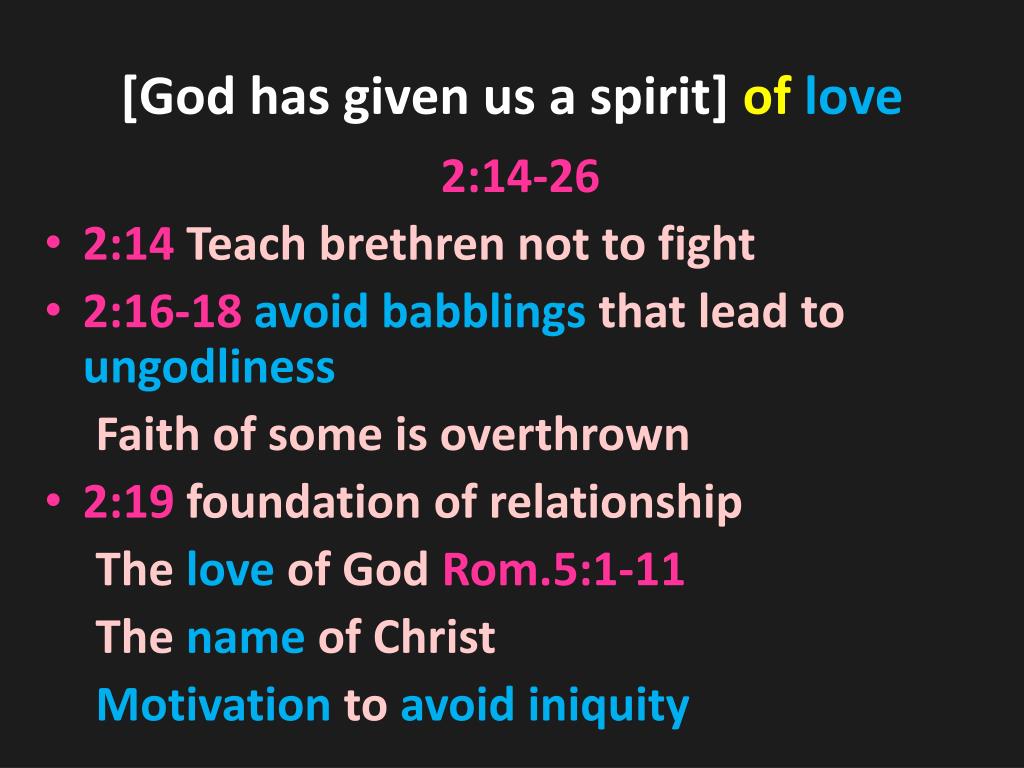 [God has given us a spirit] of love

2:14-26

• 2:14 Teach brethren not to fight
• 2:16-18 avoid babblings that lead to ungodliness

Faith of some is overthrown

• 2:19 foundation of relationship

The love of God Rom.5:1-11

The name of Christ

Motivation to avoid iniquity